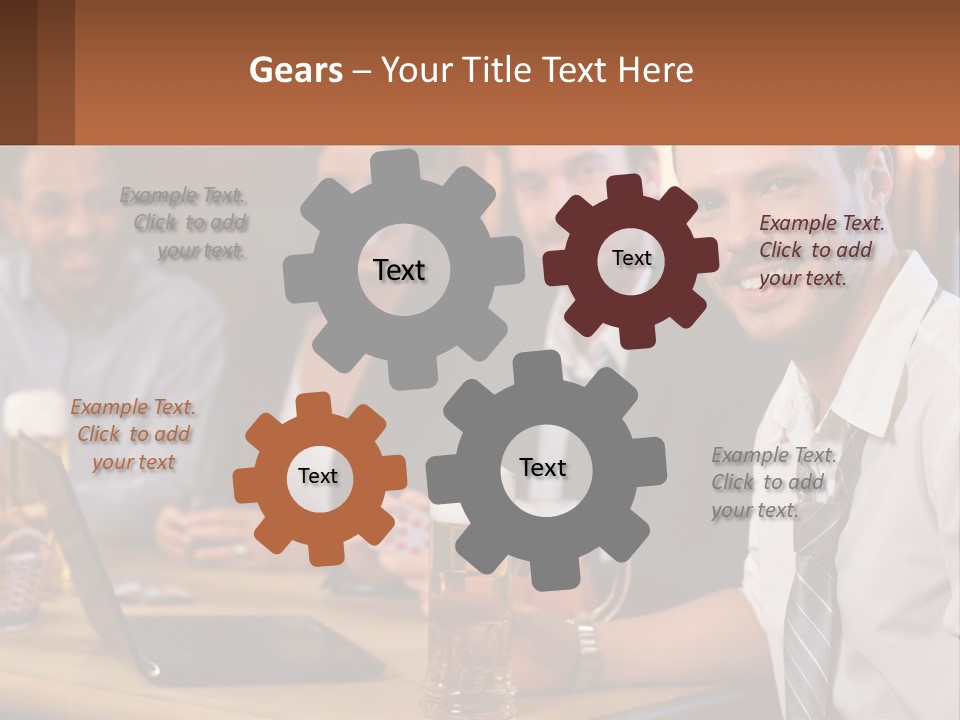 Gears – Your Title Text Here

Example Text. Click to add your text.

Text

Text

Example Text. Click to add your text.

Example Text. Click to add your text

Text

Text

Example Text. Click to add your text.